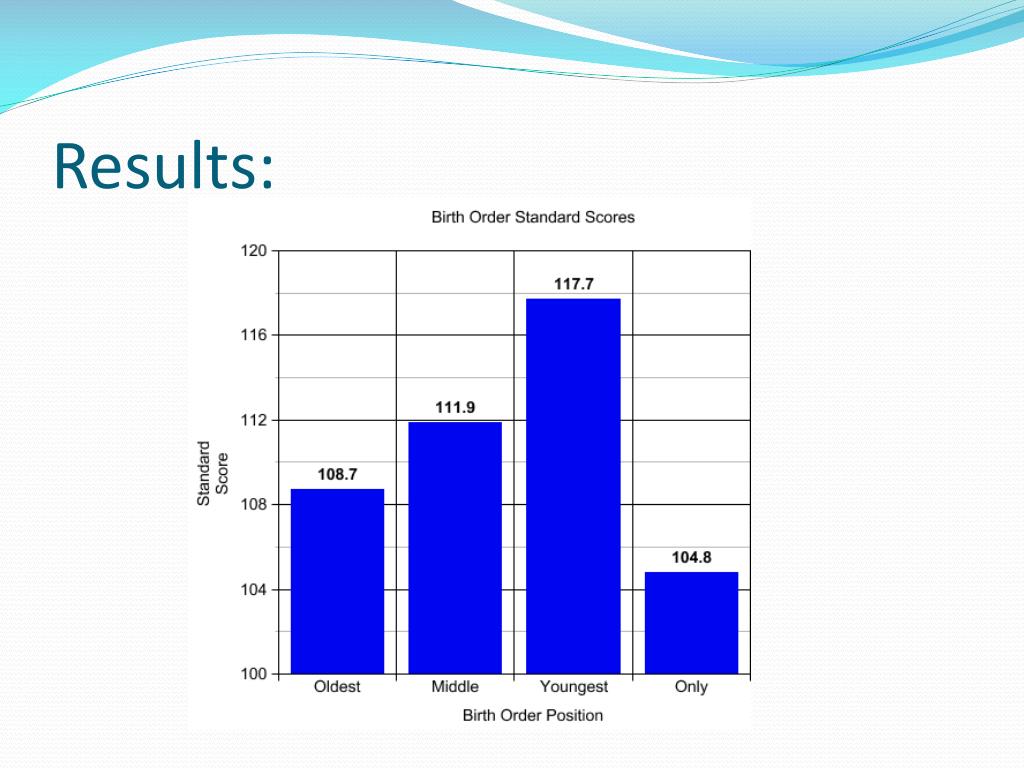 Results:

Birth Order Standard Scores

Standard Score

120
116
112
108
104
100

108.7
111.9
117.7
104.8

Oldest
Middle
Youngest
Only

Birth Order Position